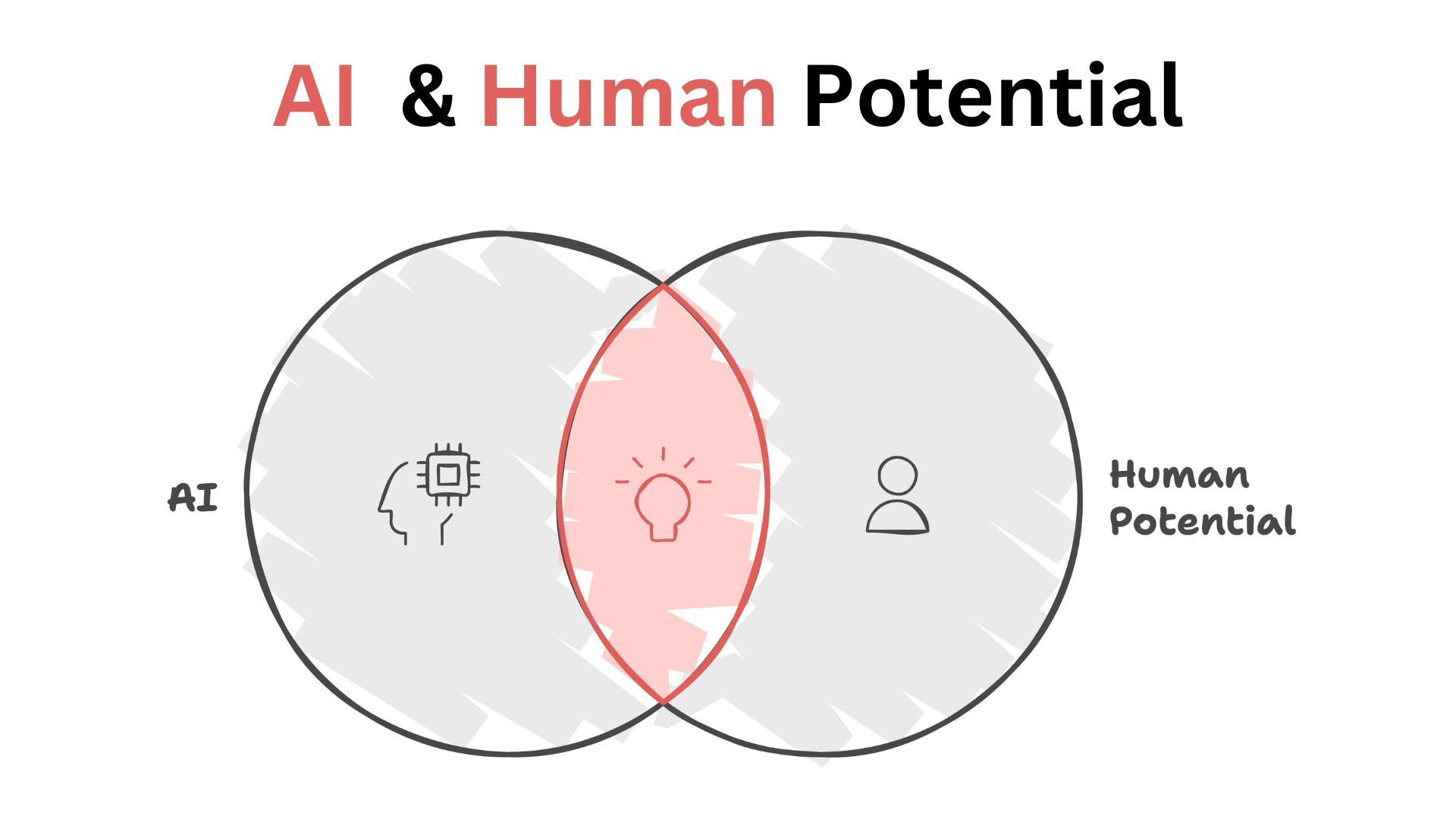 AI & Human Potential

AI

Human Potential